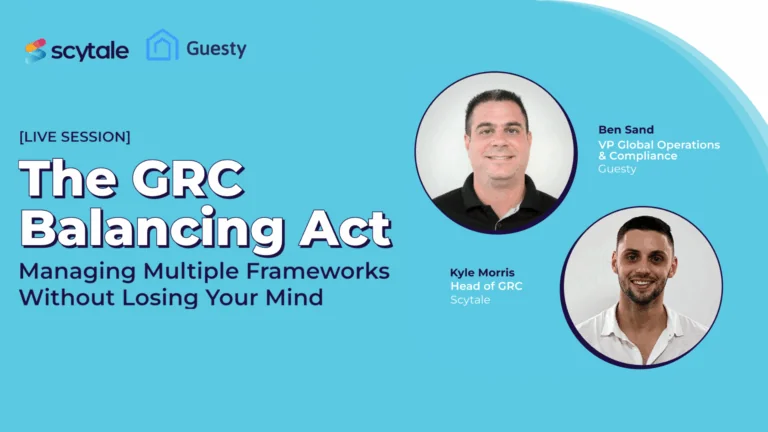 scytale Guesty

[LIVE SESSION]

The GRC Balancing Act

Managing Multiple Frameworks Without Losing Your Mind

Ben Sand
VP Global Operations & Compliance
Guesty

Kyle Morris
Head of GRC
Scytale